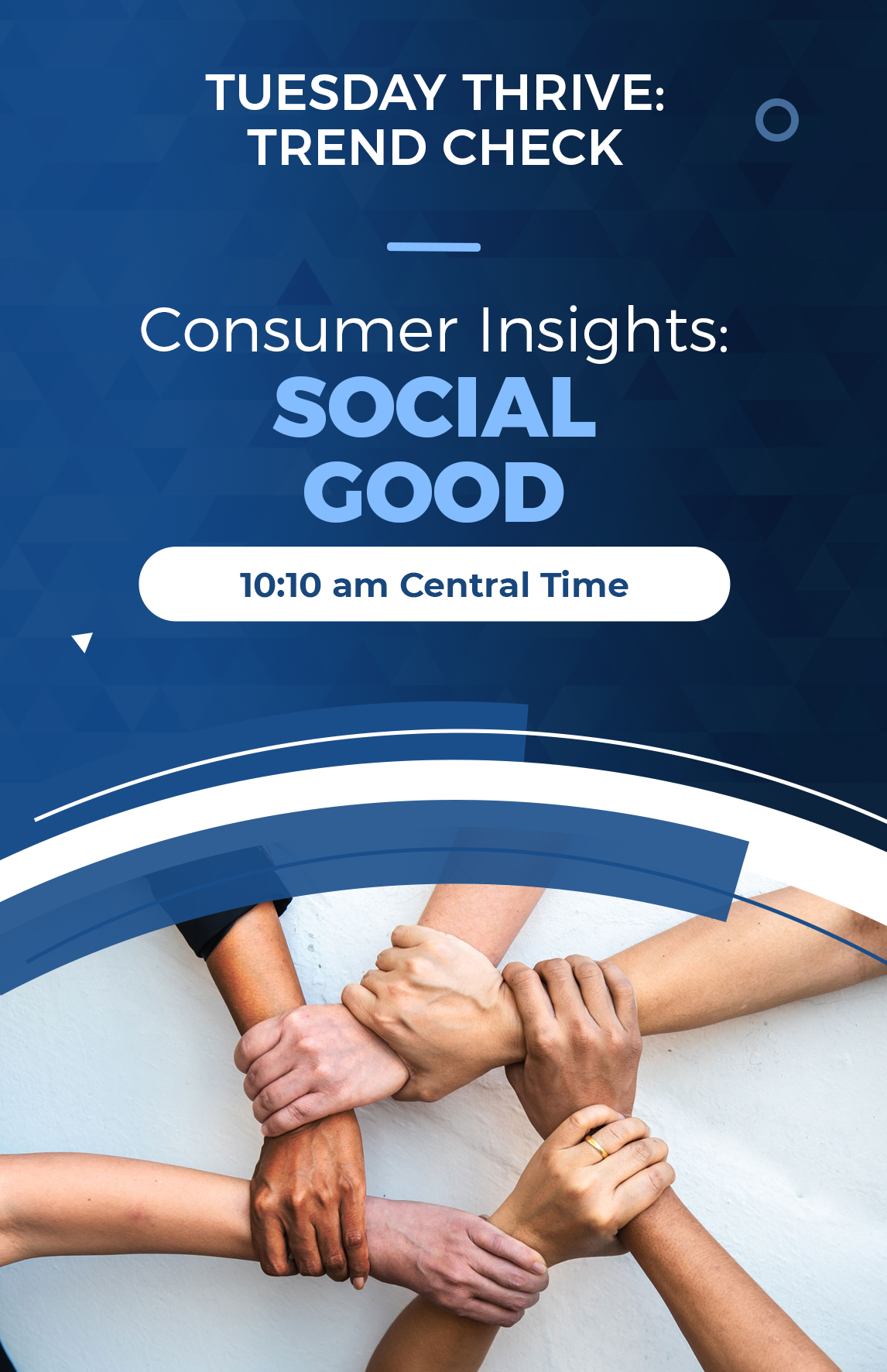 TUESDAY THRIVE:
TREND CHECK

Consumer Insights:
SOCIAL
GOOD

10:10 am Central Time